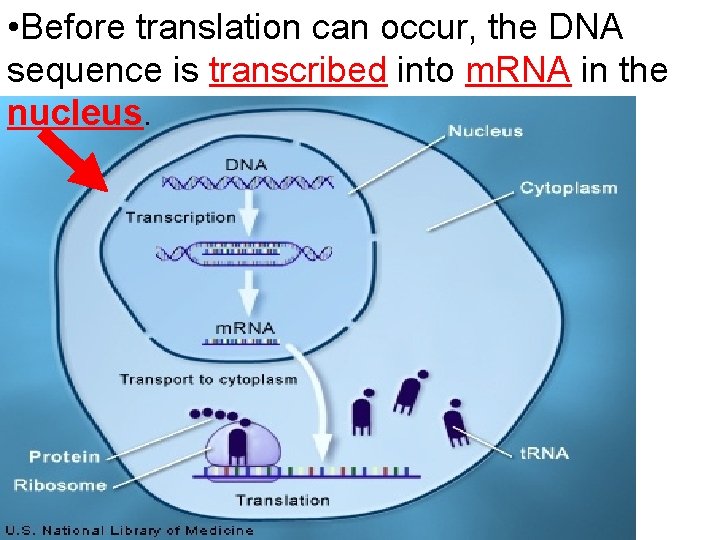 •Before translation can occur, the DNA sequence is transcribed into mRNA in the nucleus.

Nucleus

DNA

Cytoplasm

Transcription

mRNA

Transport to cytoplasm

Protein

Ribosome

tRNA

Translation

U.S. National Library of Medicine